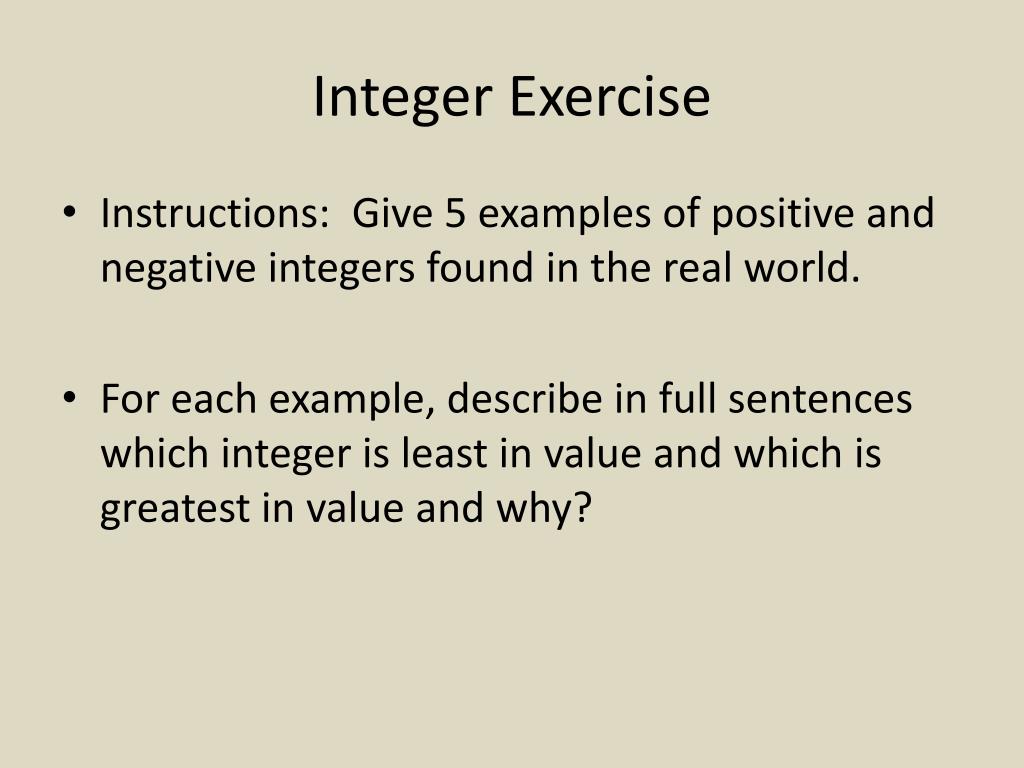 Integer Exercise

• Instructions: Give 5 examples of positive and negative integers found in the real world.

• For each example, describe in full sentences which integer is least in value and which is greatest in value and why?